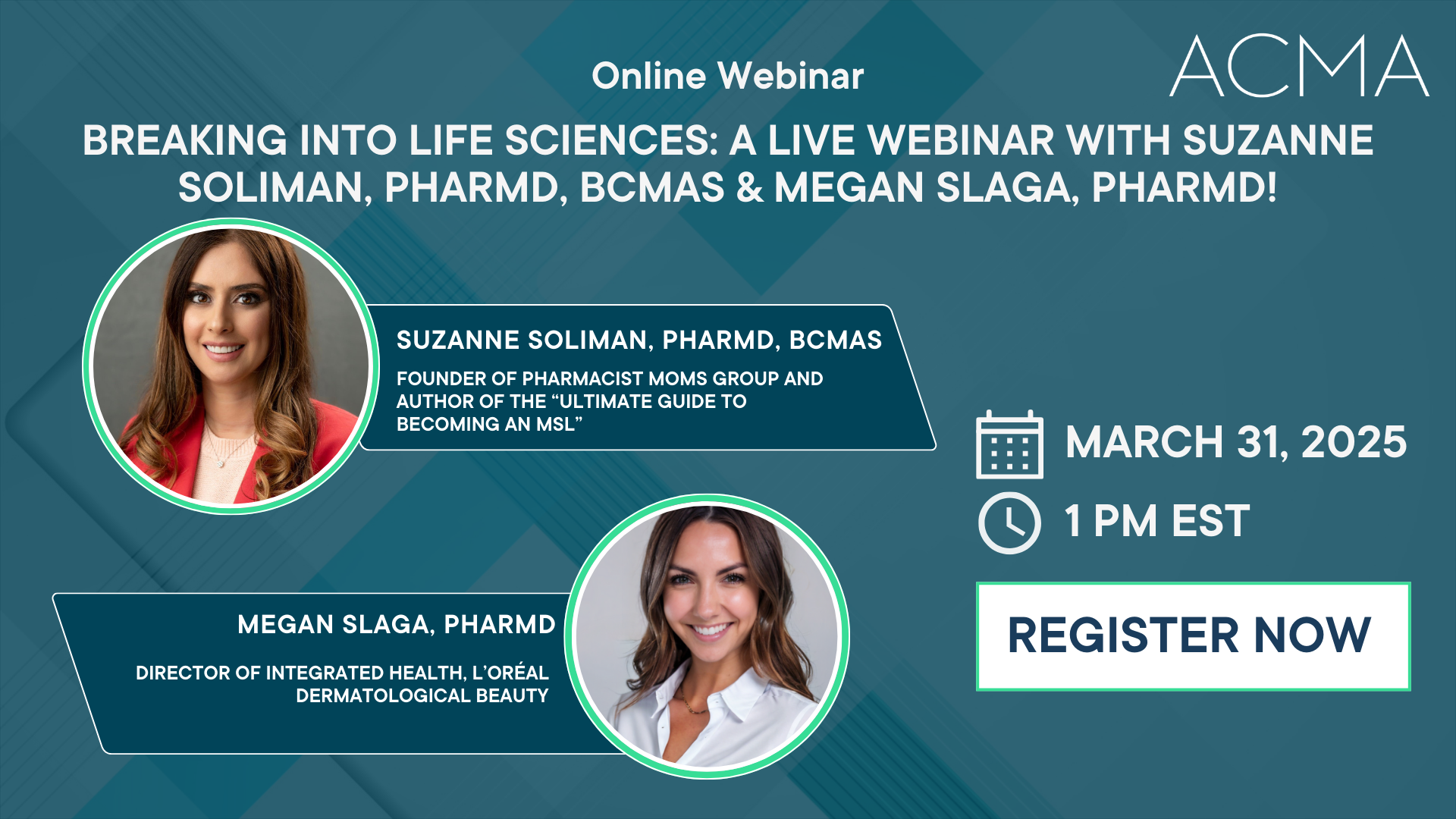 Online Webinar

ACMA

BREAKING INTO LIFE SCIENCES: A LIVE WEBINAR WITH SUZANNE SOLIMAN, PHARMD, BCMAS & MEGAN SLAGA, PHARMD!

SUZANNE SOLIMAN, PHARMD, BCMAS

FOUNDER OF PHARMACIST MOMS GROUP AND AUTHOR OF THE “ULTIMATE GUIDE TO BECOMING AN MSL”

MEGAN SLAGA, PHARMD

DIRECTOR OF INTEGRATED HEALTH, L’ORÉAL DERMATOLOGICAL BEAUTY

MARCH 31, 2025

1 PM EST

REGISTER NOW